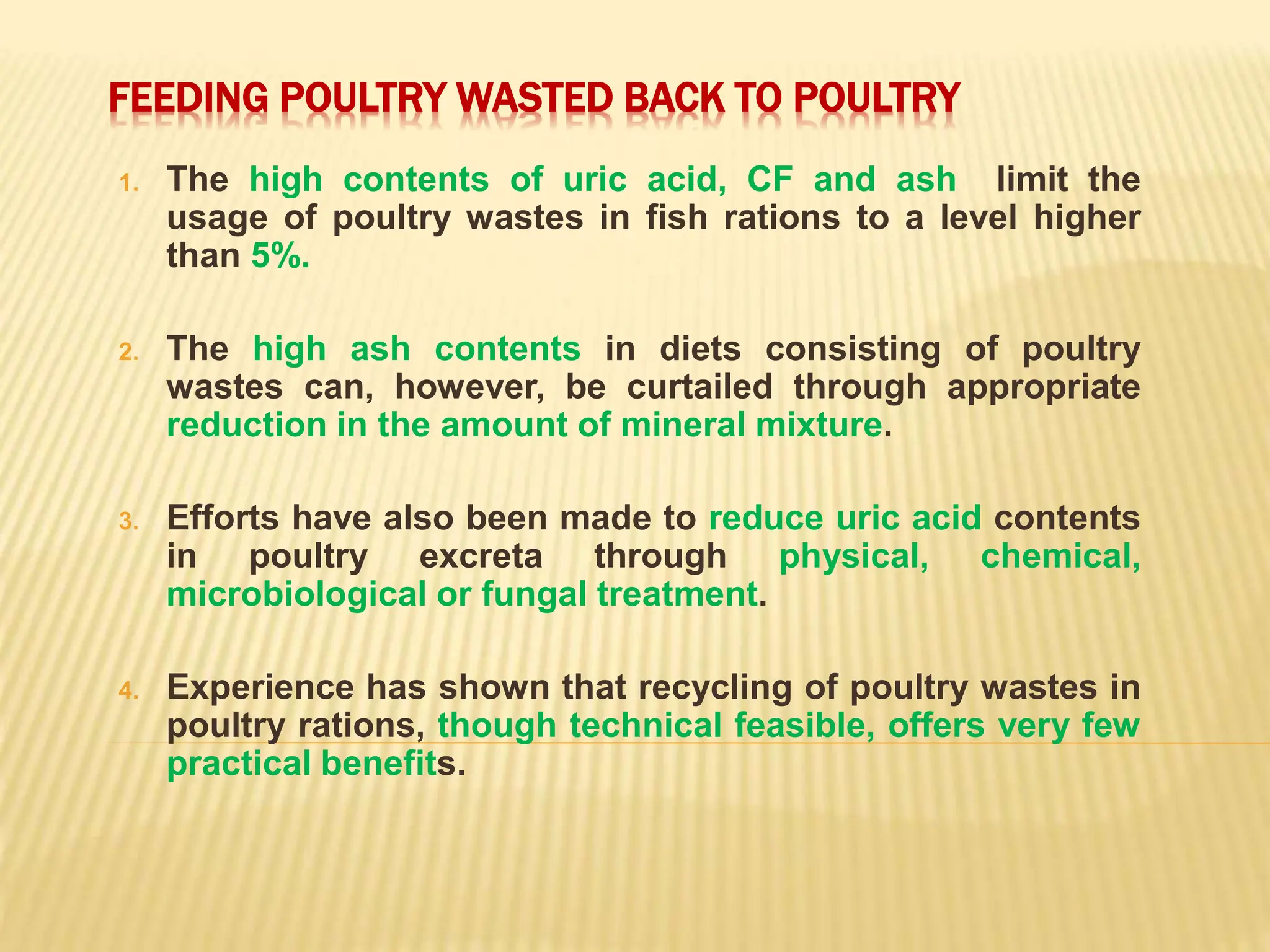 FEEDING POULTRY WASTED BACK TO POULTRY

1. The high contents of uric acid, CF and ash limit the usage of poultry wastes in fish rations to a level higher than 5%.

2. The high ash contents in diets consisting of poultry wastes can, however, be curtailed through appropriate reduction in the amount of mineral mixture.

3. Efforts have also been made to reduce uric acid contents in poultry excreta through physical, chemical, microbiological or fungal treatment.

4. Experience has shown that recycling of poultry wastes in poultry rations, though technical feasible, offers very few practical benefits.